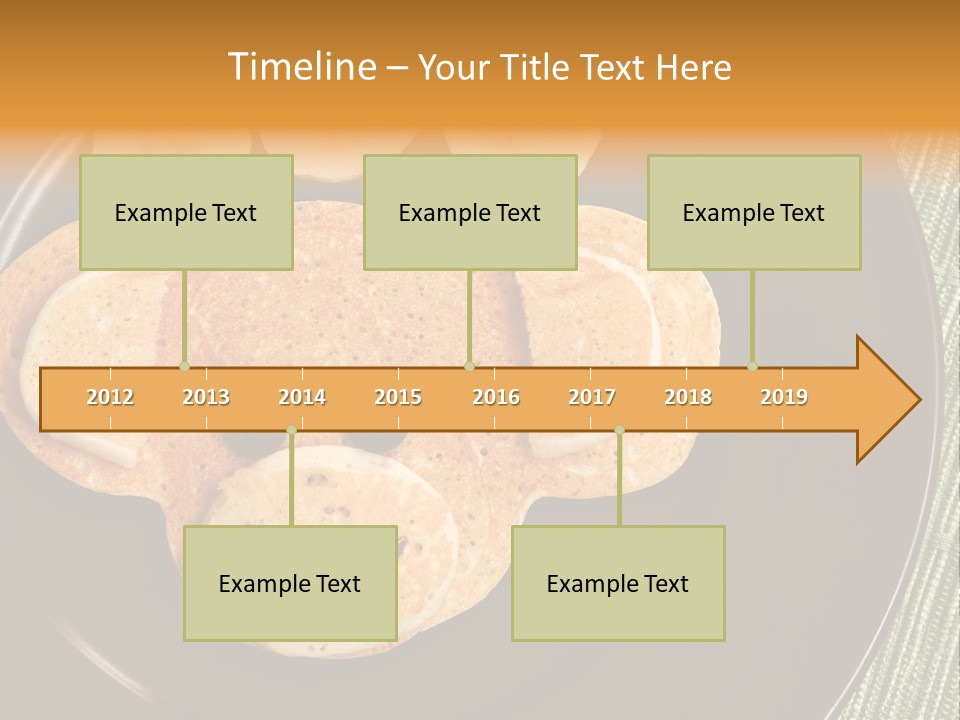 Timeline – Your Title Text Here

Example Text

Example Text

Example Text

2012
2013
2014
2015
2016
2017
2018
2019

Example Text

Example Text